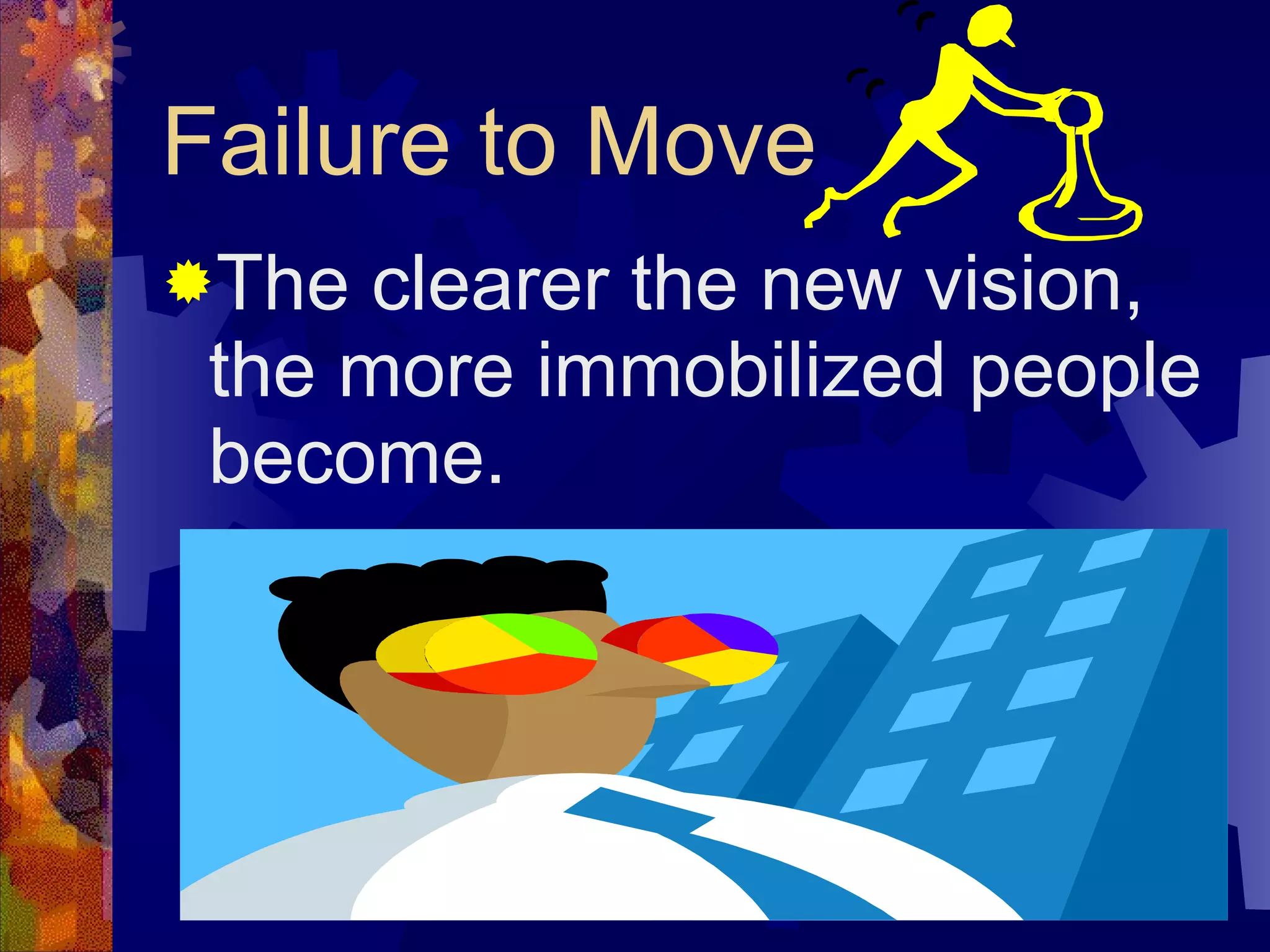 Failure to Move

The clearer the new vision, the more immobilized people become.